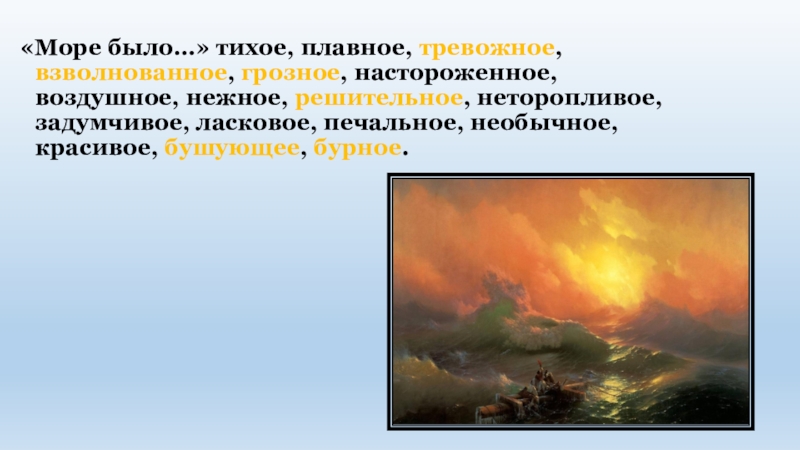 «Море было…» тихое, плавное, тревожное, взволнованное, грозное, настороженное, воздушное, нежное, решительное, неторопливое, задумчивое, ласковое, печальное, необычное, красивое, бушующее, бурное.